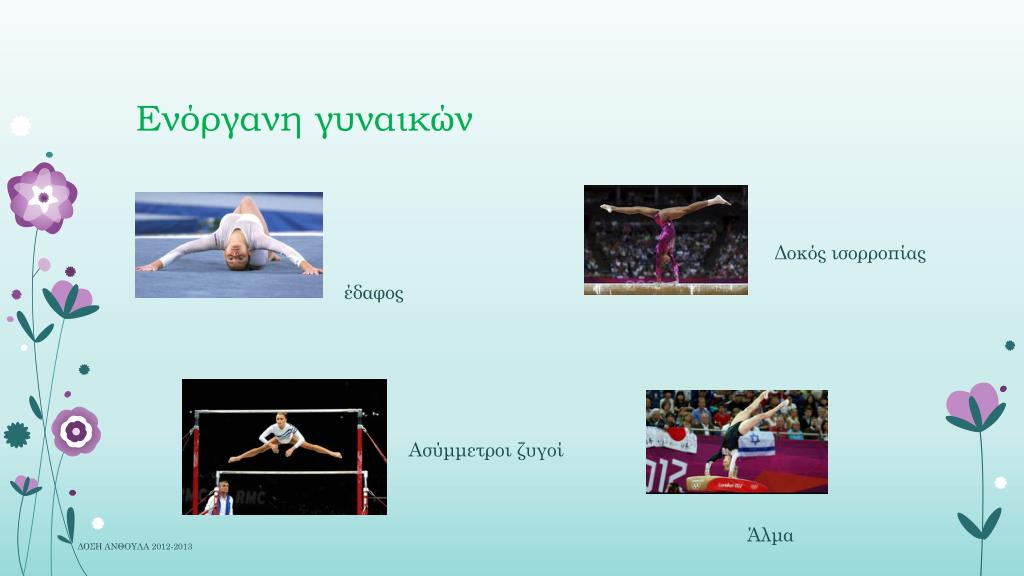 Ενόργανη γυναικών

έδαφος

Δοκός ισορροπίας

Ασύμμετροι ζυγοί

Άλμα

ΔΟΣΗ ΑΝΘΟΥΛΑ 2012-2013